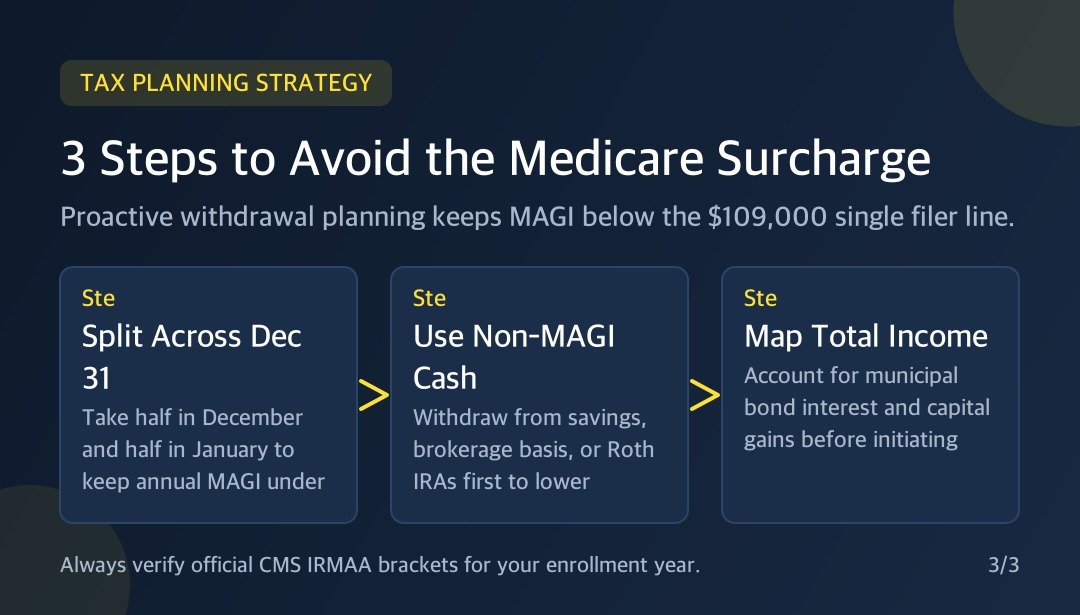 TAX PLANNING STRATEGY

3 Steps to Avoid the Medicare Surcharge

Proactive withdrawal planning keeps MAGI below the $109,000 single filer line.

Ste

Split Across Dec 31

Take half in December and half in January to keep annual MAGI under

>

Ste

Use Non-MAGI Cash

Withdraw from savings, brokerage basis, or Roth IRAs first to lower

>

Ste

Map Total Income

Account for municipal bond interest and capital gains before initiating

Always verify official CMS IRMAA brackets for your enrollment year.

3/3